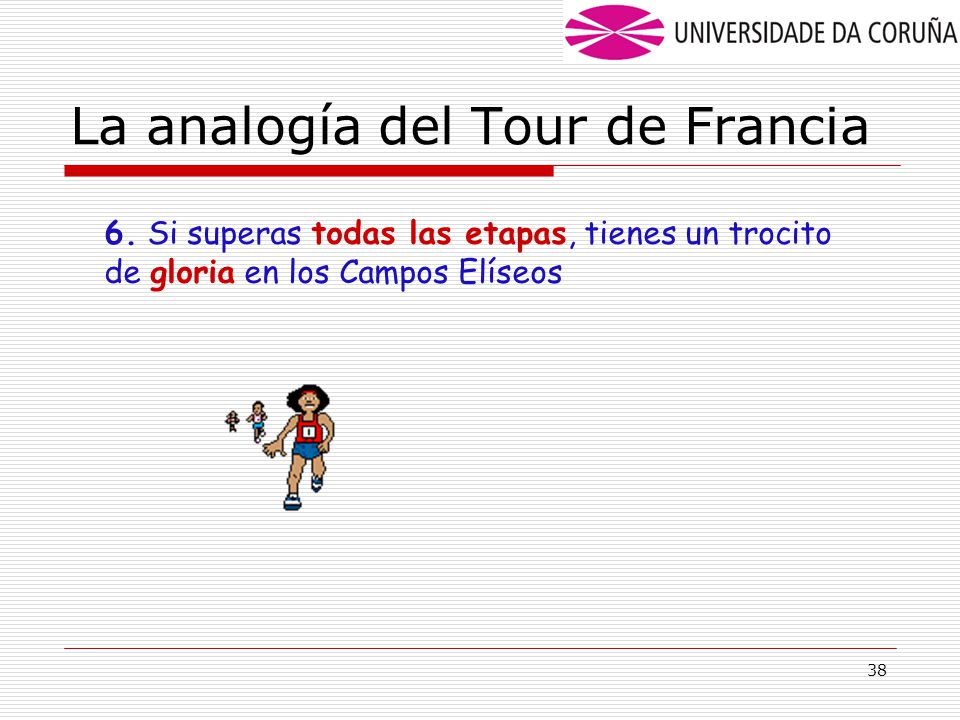 UNIVERSIDADE DA CORUÑA

La analogía del Tour de Francia

6. Si superas todas las etapas, tienes un trocito de gloria en los Campos Elíseos

38